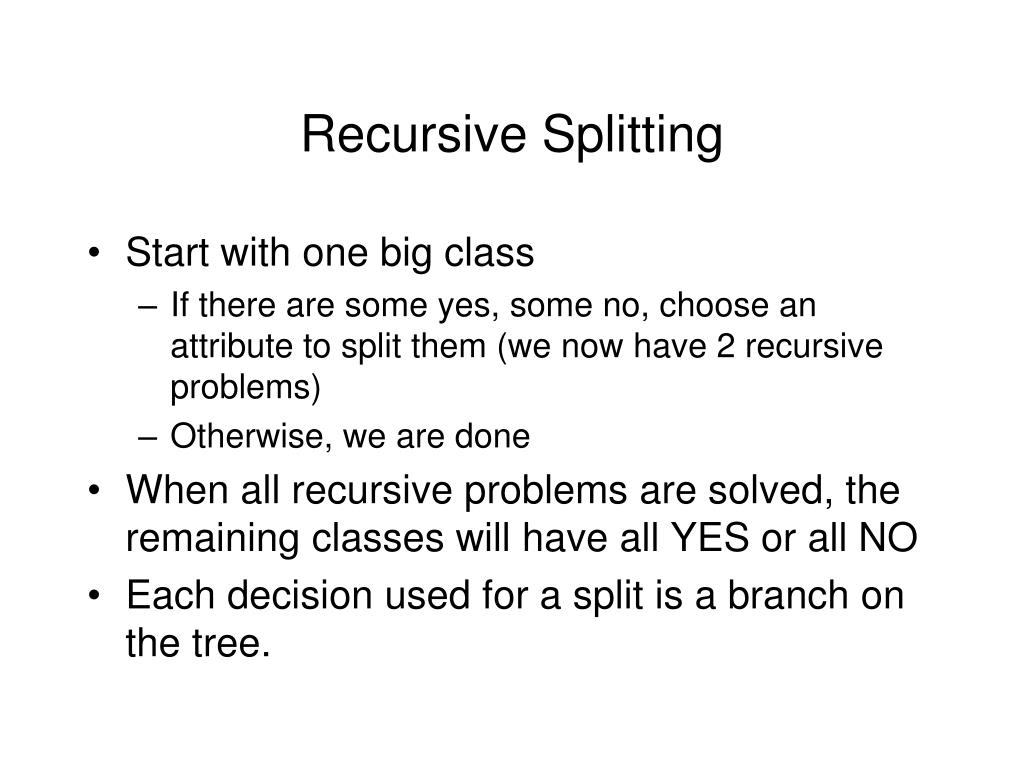 Recursive Splitting

• Start with one big class
– If there are some yes, some no, choose an attribute to split them (we now have 2 recursive problems)
– Otherwise, we are done
• When all recursive problems are solved, the remaining classes will have all YES or all NO
• Each decision used for a split is a branch on the tree.